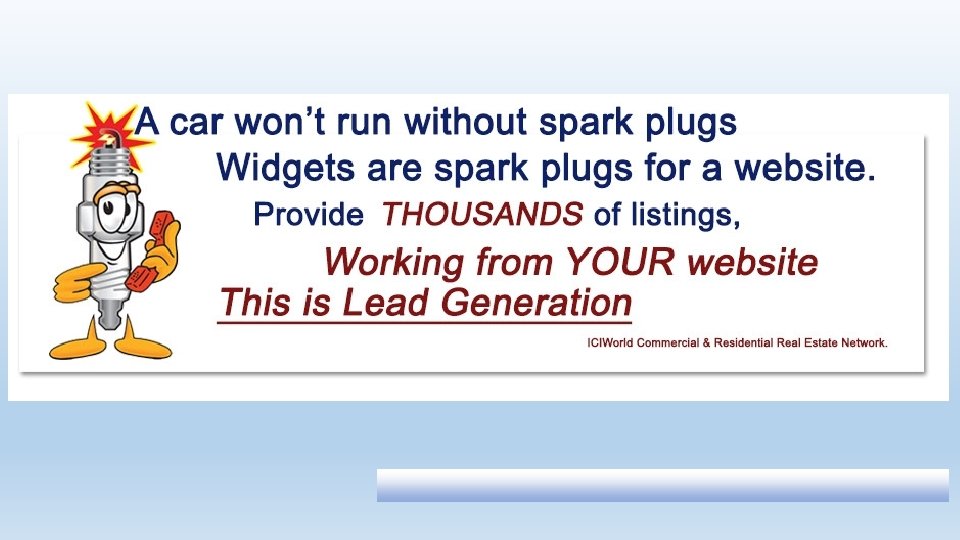 A car won't run without spark plugs

Widgets are spark plugs for a website.

Provide THOUSANDS of listings,

Working from YOUR website

This is Lead Generation

ICIWorld Commercial & Residential Real Estate Network.